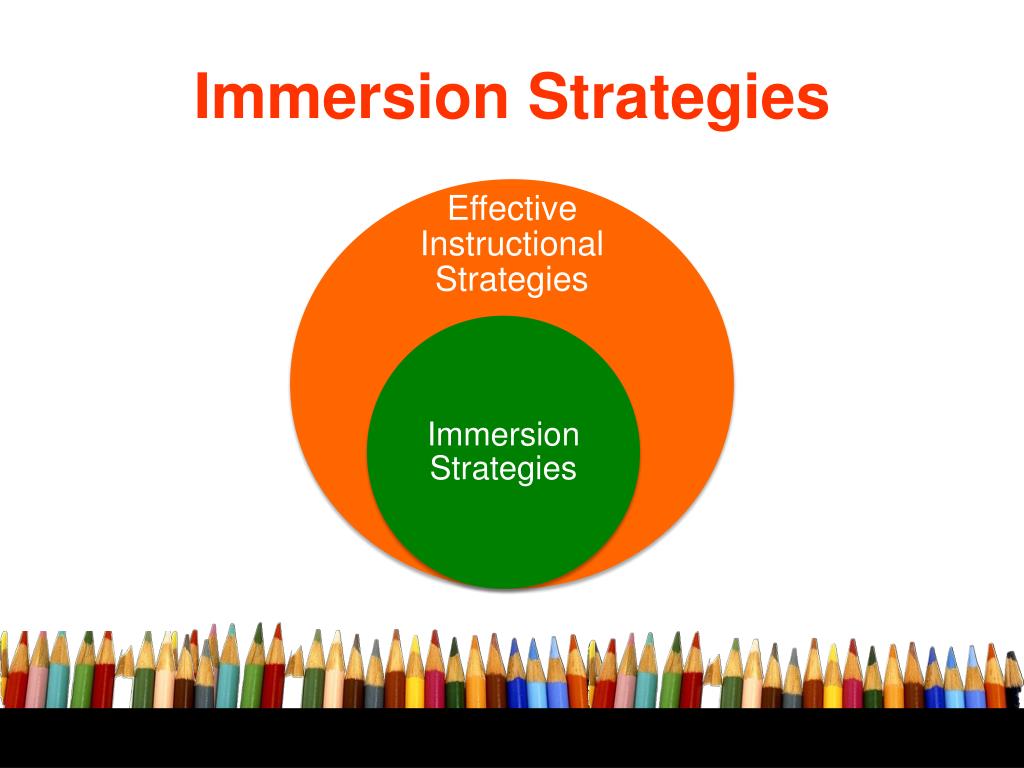 Immersion Strategies

Effective Instructional Strategies

Immersion Strategies